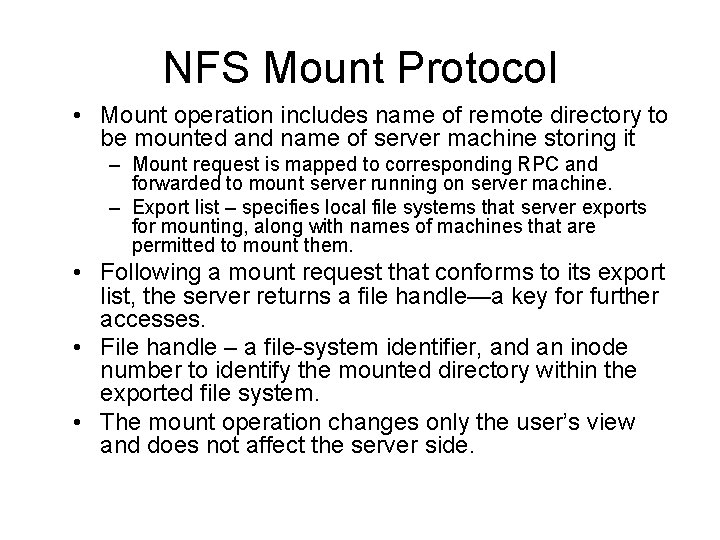 NFS Mount Protocol

• Mount operation includes name of remote directory to be mounted and name of server machine storing it
– Mount request is mapped to corresponding RPC and forwarded to mount server running on server machine.
– Export list – specifies local file systems that server exports for mounting, along with names of machines that are permitted to mount them.
• Following a mount request that conforms to its export list, the server returns a file handle—a key for further accesses.
• File handle – a file-system identifier, and an inode number to identify the mounted directory within the exported file system.
• The mount operation changes only the user's view and does not affect the server side.